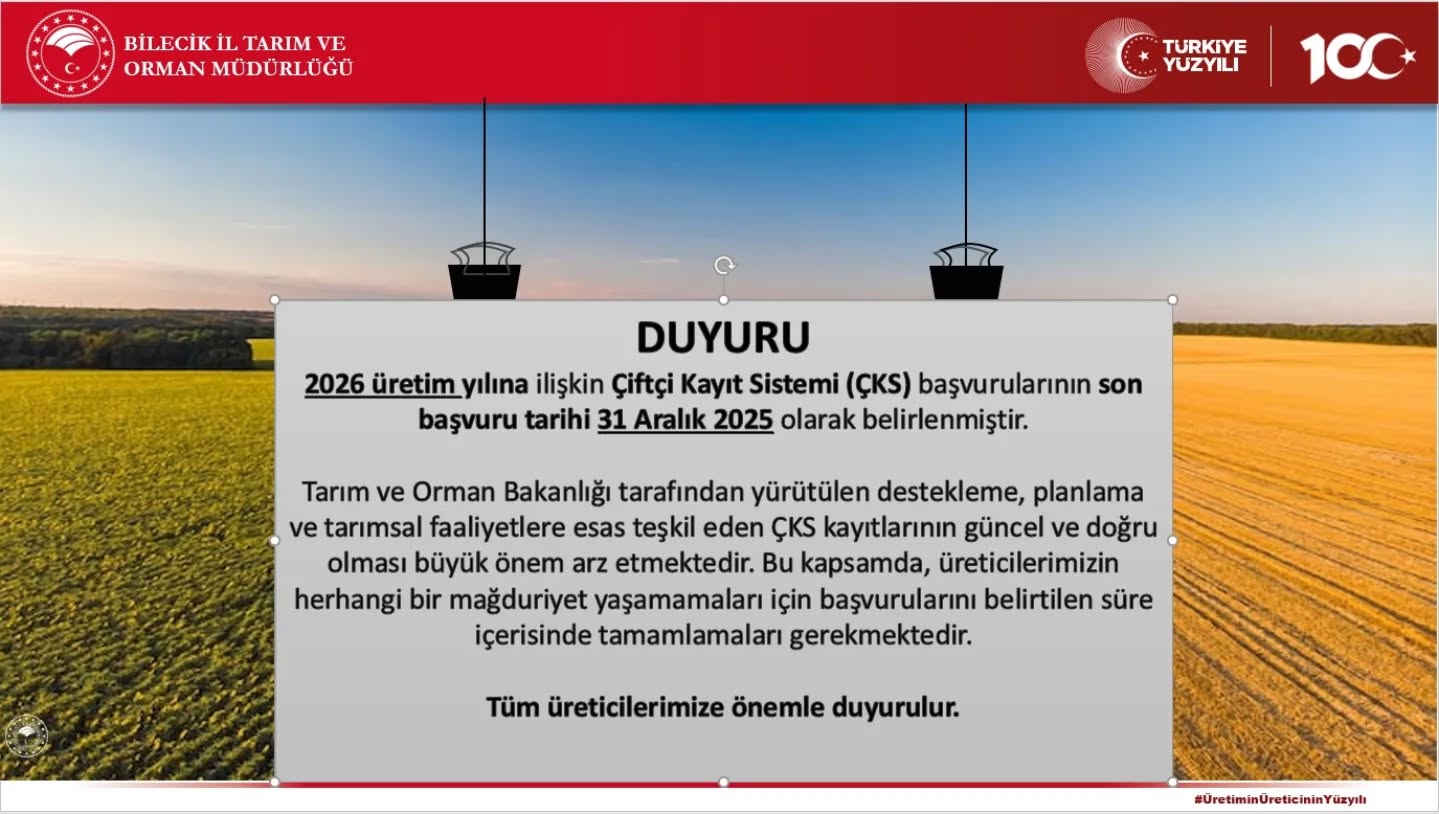 BİLECİK İL TARIM VE ORMAN MÜDÜRLÜĞÜ

TÜRKİYE YÜZYILI

100

DUYURU

2026 üretim yılına ilişkin Çiftçi Kayıt Sistemi (ÇKS) başvurularının son başvuru tarihi 31 Aralık 2025 olarak belirlenmiştir.

Tarım ve Orman Bakanlığı tarafından yürütülen destekleme, planlama ve tarımsal faaliyetlere esas teşkil eden ÇKS kayıtlarının güncel ve doğru olması büyük önem arz etmektedir. Bu kapsamda, üreticilerimizin herhangi bir mağduriyet yaşamamaları için başvurularını belirtilen süre içerisinde tamamlamaları gerekmektedir.

Tüm üreticilerimize önemle duyurulur.

#ÜretiminÜreticininYüzyılı